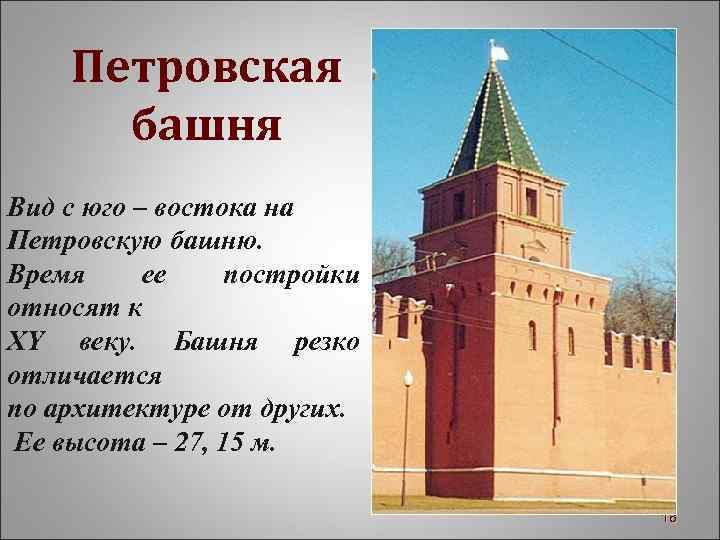 Петровская башня

Вид с юго – востока на Петровскую башню. Время ее постройки относят к XY веку. Башня резко отличается по архитектуре от других. Ее высота – 27, 15 м.

16